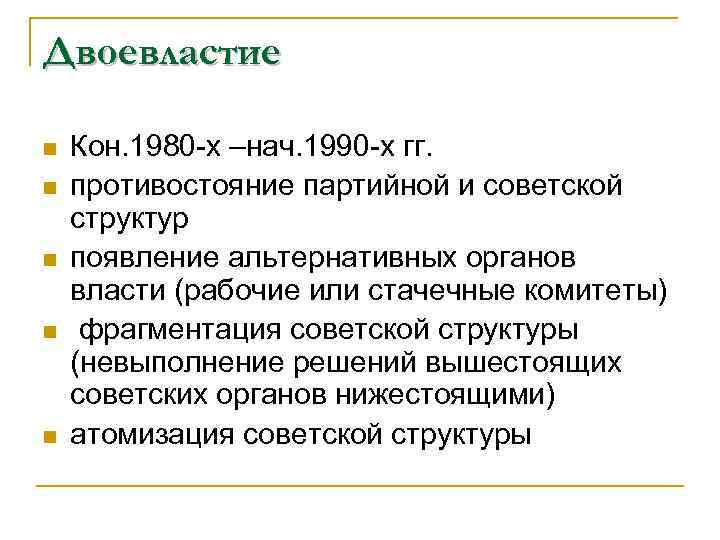 Двоевластие

Кон.1980-х –нач.1990-х гг.

противостояние партийной и советской структур

появление альтернативных органов власти (рабочие или стачечные комитеты)

фрагментация советской структуры (невыполнение решений вышестоящих советских органов нижестоящими)

атомизация советской структуры